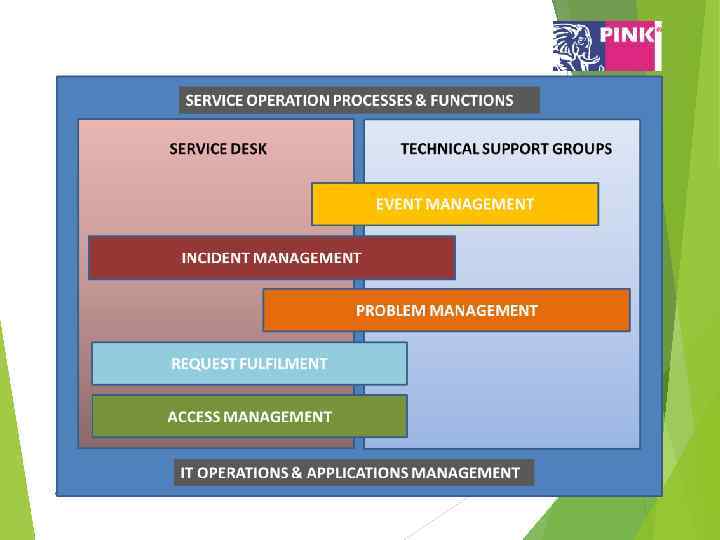 PINK

SERVICE OPERATION PROCESSES & FUNCTIONS

SERVICE DESK

TECHNICAL SUPPORT GROUPS

EVENT MANAGEMENT

INCIDENT MANAGEMENT

PROBLEM MANAGEMENT

REQUEST FULFILMENT

ACCESS MANAGEMENT

IT OPERATIONS & APPLICATIONS MANAGEMENT